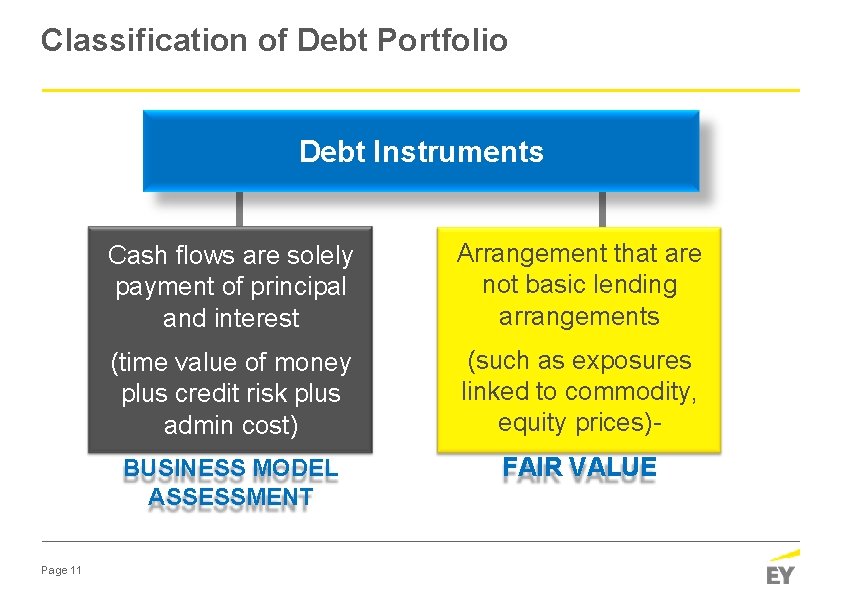 Classification of Debt Portfolio

Debt Instruments

Cash flows are solely payment of principal and interest

(time value of money plus credit risk plus admin cost)

BUSINESS MODEL ASSESSMENT

Arrangement that are not basic lending arrangements

(such as exposures linked to commodity, equity prices)-

FAIR VALUE

Page 11

EY